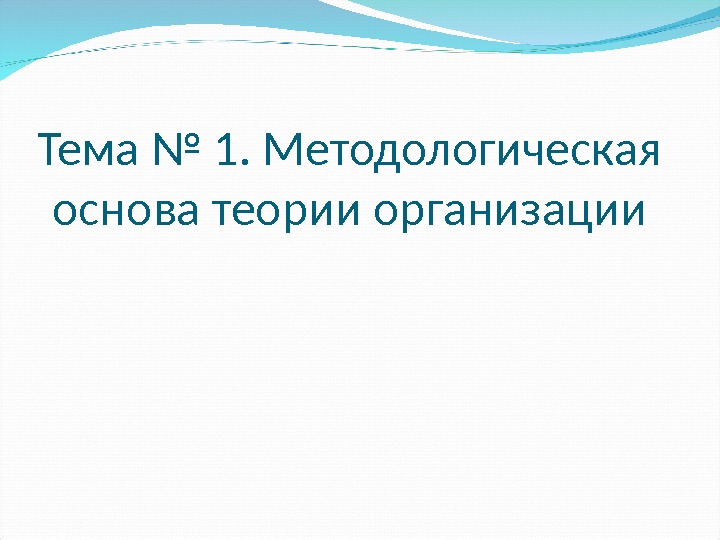 Тема № 1. Методологическая основа теории организации